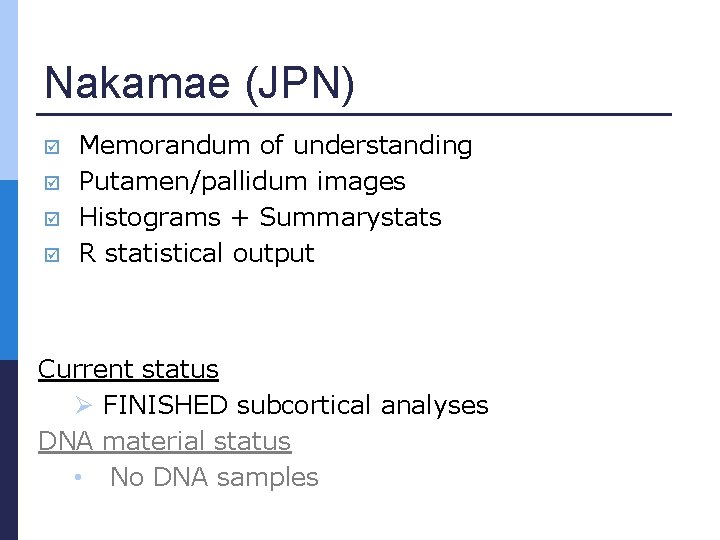 Nakamae (JPN)

☑ Memorandum of understanding
☑ Putamen/pallidum images
☑ Histograms + Summarystats
☑ R statistical output

Current status
➢ FINISHED subcortical analyses

DNA material status
• No DNA samples